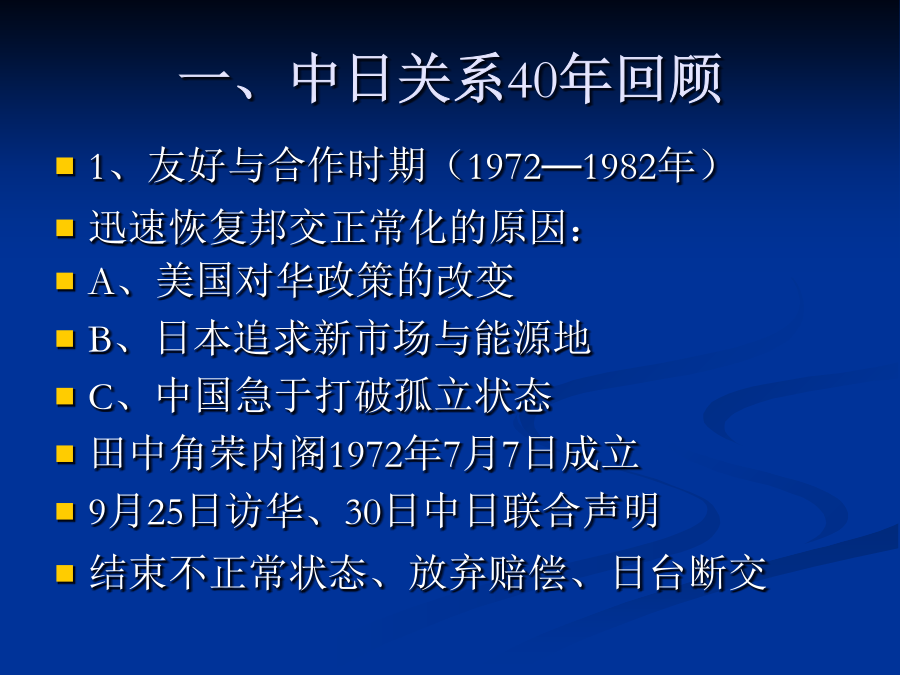 一、中日关系40年回顾

1、友好与合作时期（1972—1982年）

迅速恢复邦交正常化的原因：

A、美国对华政策的改变

B、日本追求新市场与能源地

C、中国急于打破孤立状态

田中角荣内阁1972年7月7日成立

9月25日访华、30日中日联合声明

结束不正常状态、放弃赔偿、日台断交